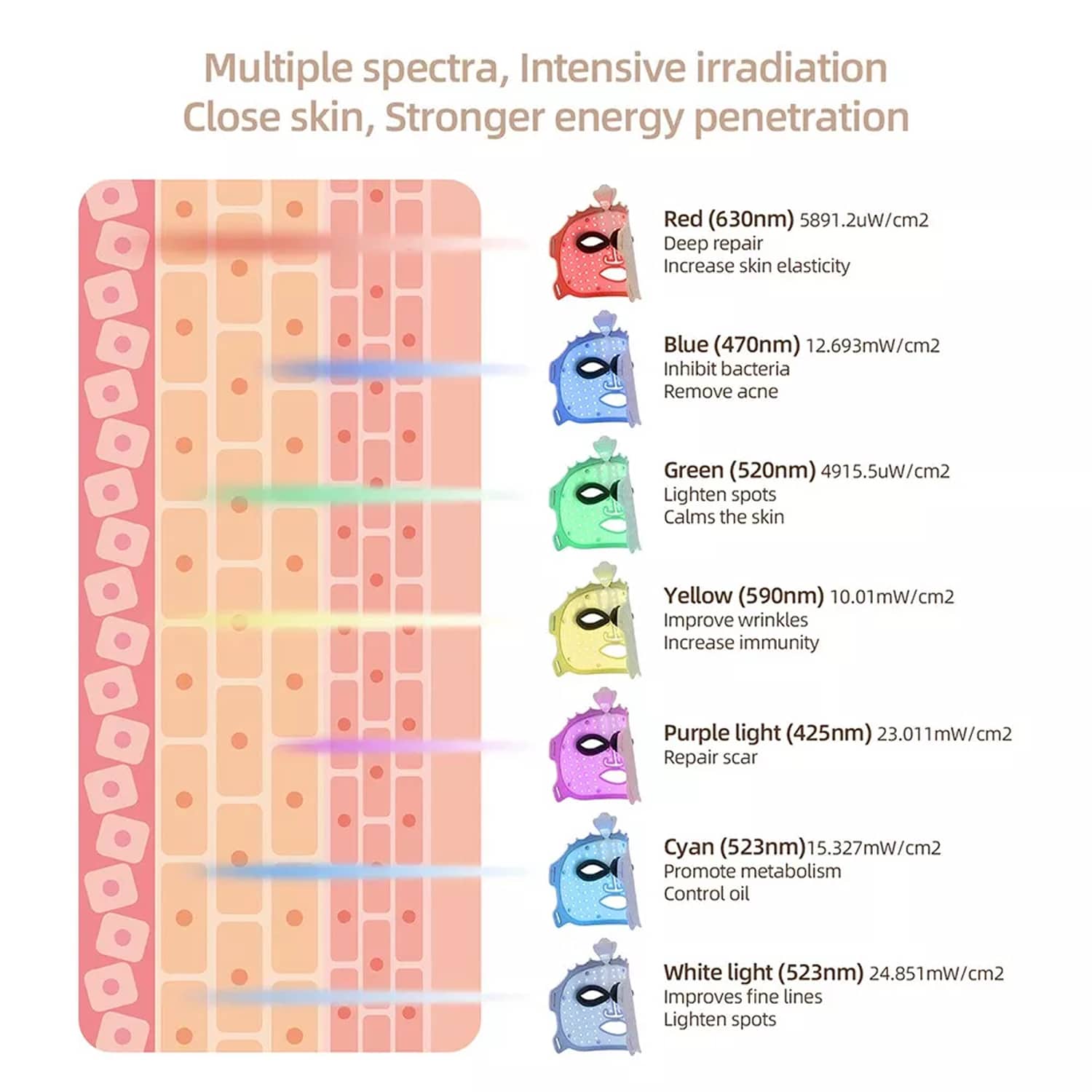 Multiple spectra, Intensive irradiation
Close skin, Stronger energy penetration

Red (630nm) 5891.2uW/cm2
Deep repair
Increase skin elasticity

Blue (470nm) 12.693mW/cm2
Inhibit bacteria
Remove acne

Green (520nm) 4915.5uW/cm2
Lighten spots
Calms the skin

Yellow (590nm) 10.01mW/cm2
Improve wrinkles
Increase immunity

Purple light (425nm) 23.011mW/cm2
Repair scar

Cyan (523nm)15.327mW/cm2
Promote metabolism
Control oil

White light (523nm) 24.851mW/cm2
Improves fine lines
Lighten spots